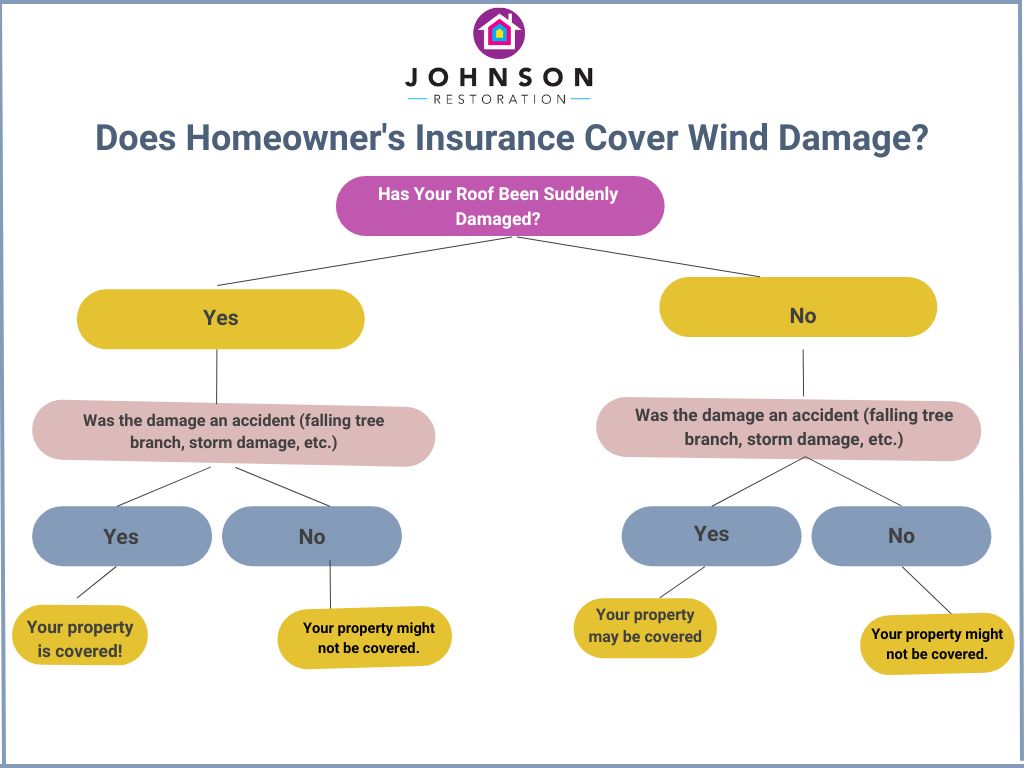 JOHNSON
RESTORATION

Does Homeowner's Insurance Cover Wind Damage?

Has Your Roof Been Suddenly Damaged?

Yes

Was the damage an accident (falling tree branch, storm damage, etc.)

Yes

Your property is covered!

No

Your property might not be covered.

No

Was the damage an accident (falling tree branch, storm damage, etc.)

Yes

Your property may be covered

No

Your property might not be covered.